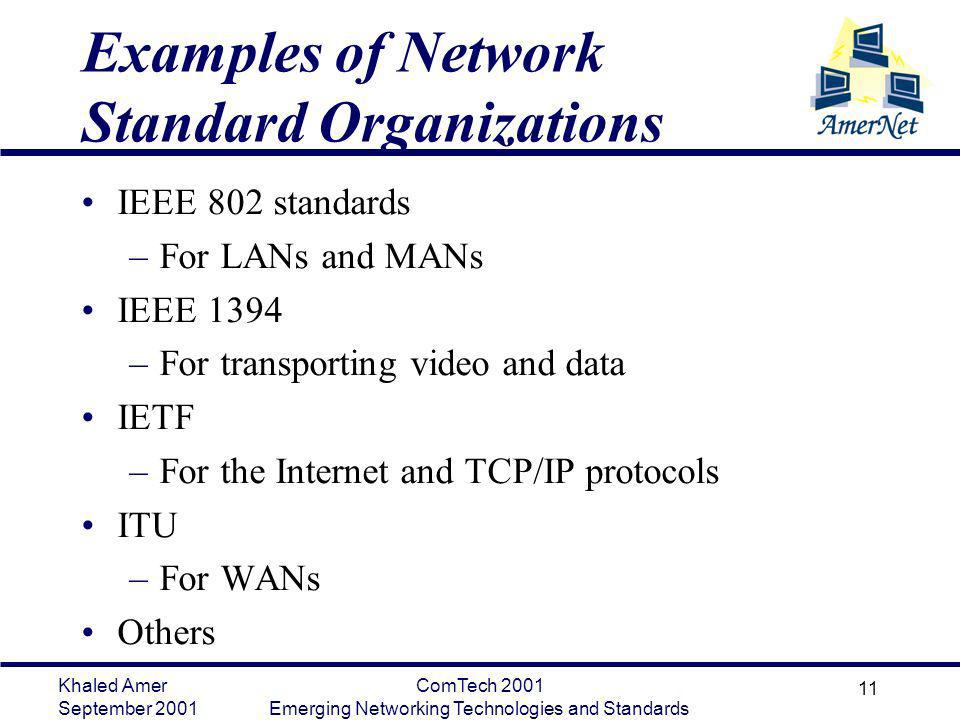 Examples of Network Standard Organizations

AmerNet

• IEEE 802 standards
  – For LANs and MANs
• IEEE 1394
  – For transporting video and data
• IETF
  – For the Internet and TCP/IP protocols
• ITU
  – For WANs
• Others

Khaled Amer
September 2001

ComTech 2001
Emerging Networking Technologies and Standards

11